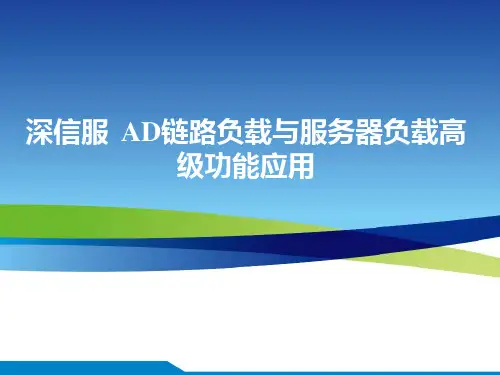 深信服 AD链路负载与服务器负载高级功能应用